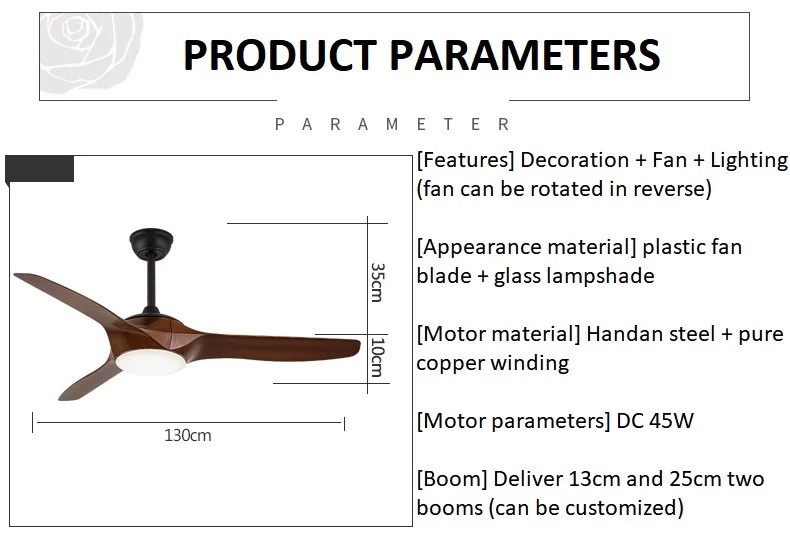 PRODUCT PARAMETERS

PARAMETER

35cm

10cm

130cm

[Features] Decoration + Fan + Lighting (fan can be rotated in reverse)

[Appearance material] plastic fan blade + glass lampshade

[Motor material] Handan steel + pure copper winding

[Motor parameters] DC 45W

[Boom] Deliver 13cm and 25cm two booms (can be customized)